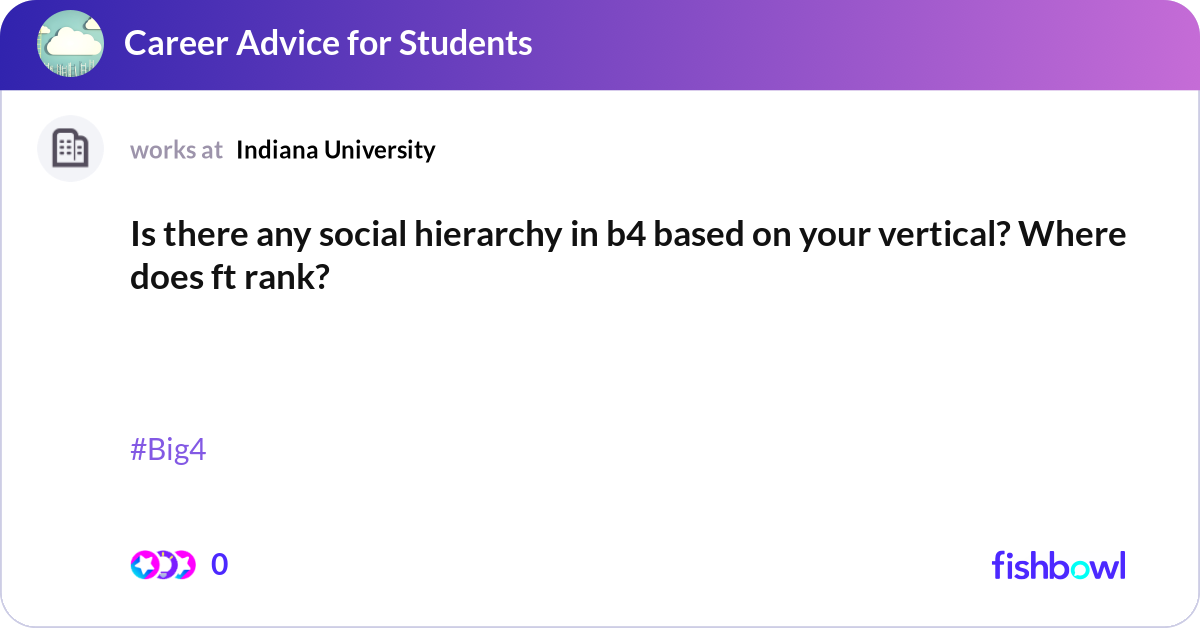 Career Advice for Students

works at Indiana University

Is there any social hierarchy in b4 based on your vertical? Where does ft rank?

#Big4

0

fishbowl